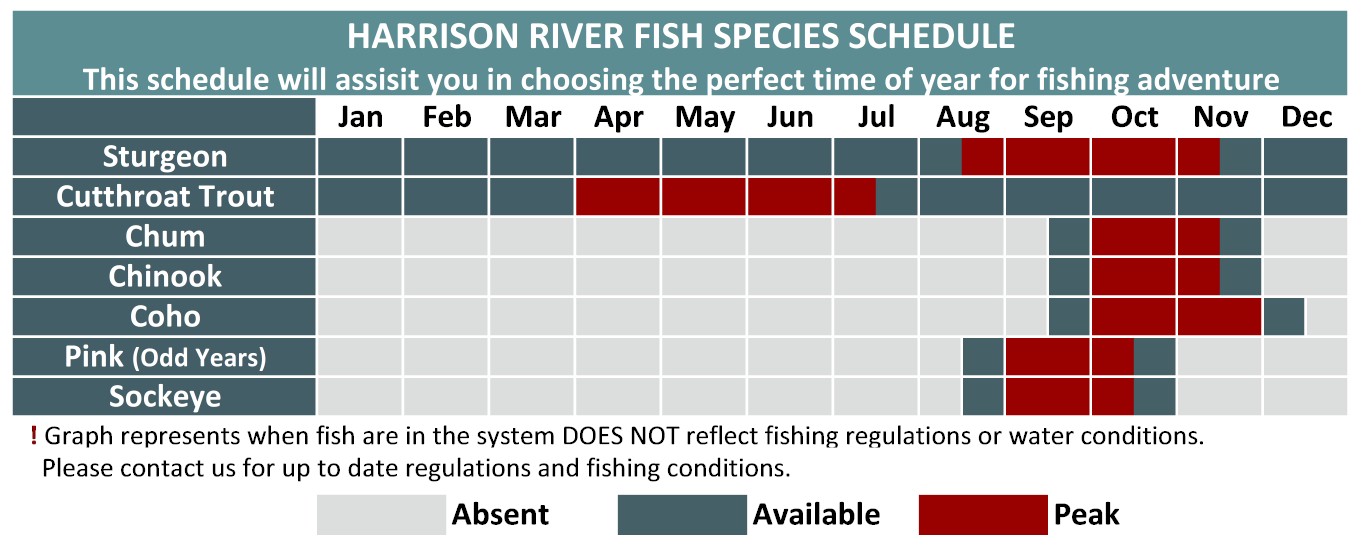 HARRISON RIVER FISH SPECIES SCHEDULE
This schedule will assisit you in choosing the perfect time of year for fishing adventure

| | Jan | Feb | Mar | Apr | May | Jun | Jul | Aug | Sep | Oct | Nov | Dec |
|---|---|---|---|---|---|---|---|---|---|---|---|---|
| Sturgeon | | | | | | | | | | | | |
| Cutthroat Trout | | | | | | | | | | | | |
| Chum | | | | | | | | | | | | |
| Chinook | | | | | | | | | | | | |
| Coho | | | | | | | | | | | | |
| Pink (Odd Years) | | | | | | | | | | | | |
| Sockeye | | | | | | | | | | | | |

! Graph represents when fish are in the system DOES NOT reflect fishing regulations or water conditions. Please contact us for up to date regulations and fishing conditions.

Absent Available Peak